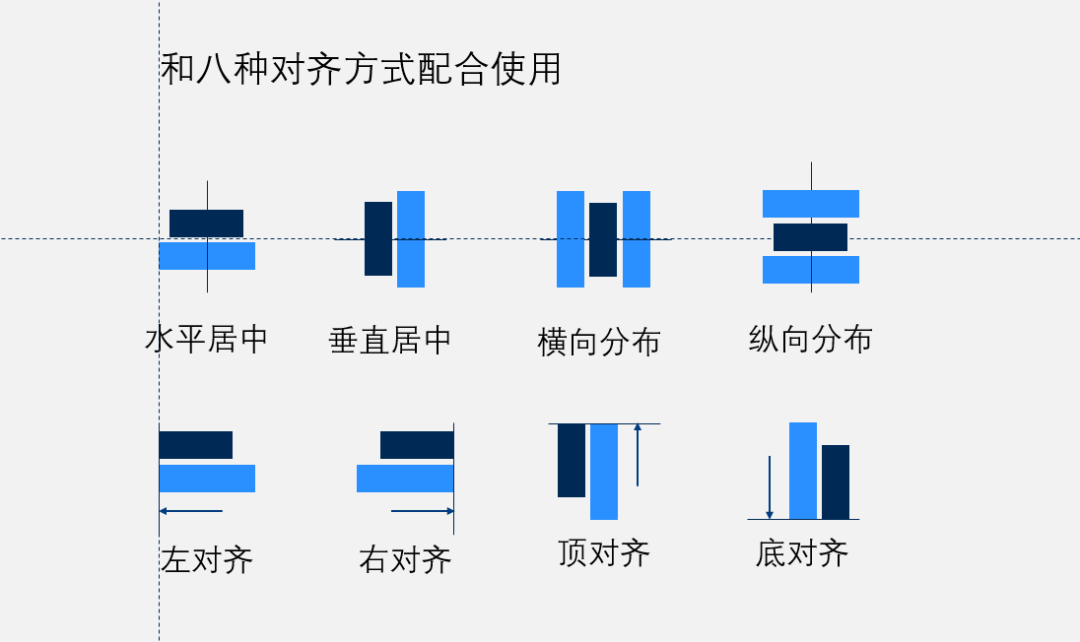 和八种对齐方式配合使用

水平居中

垂直居中

横向分布

纵向分布

左对齐

右对齐

顶对齐

底对齐